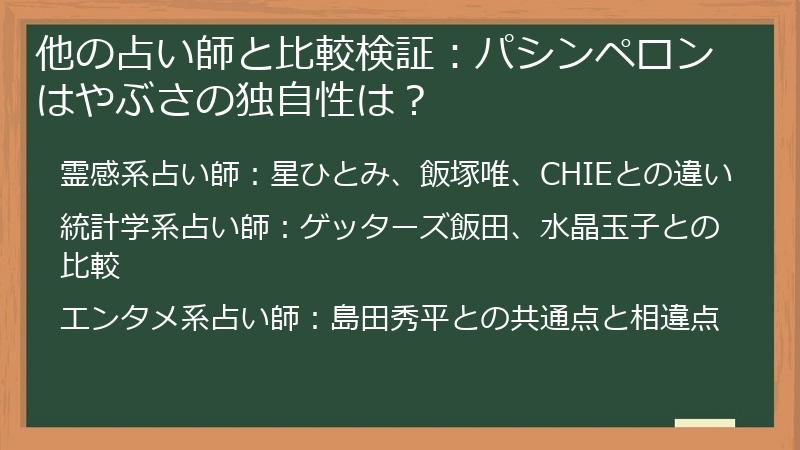 他の占い師と比較検証：パシンペロンはやぶさの独自性は？

霊感系占い師：星ひとみ、飯塚唯、CHIEとの違い

統計学系占い師：ゲッターズ飯田、水晶玉子との比較

エンタメ系占い師：島田秀平との共通点と相違点